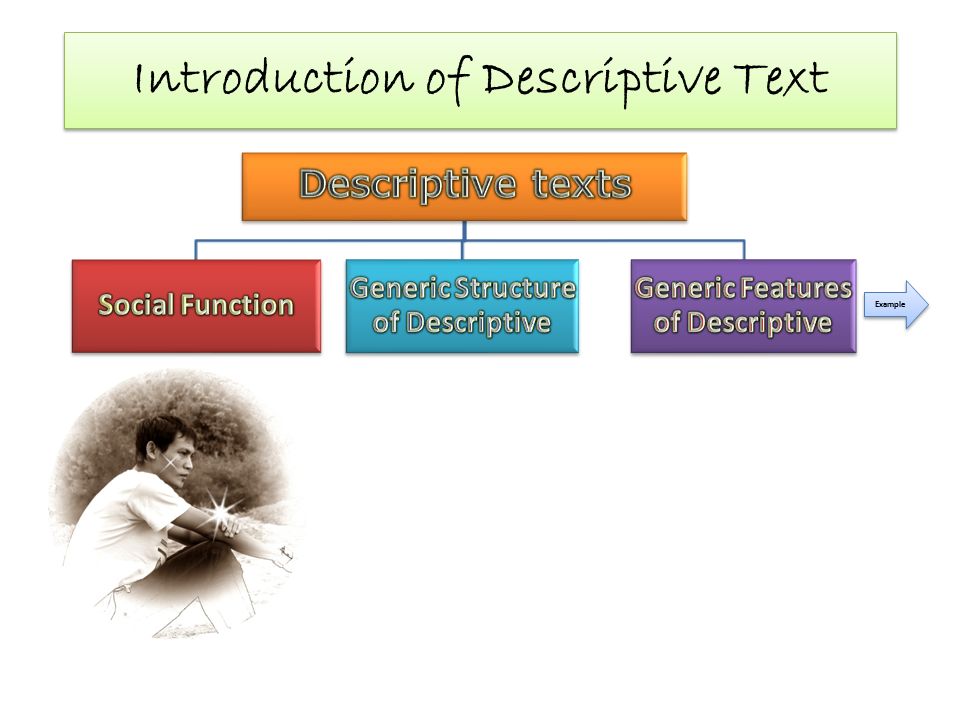 Introduction of Descriptive Text

Descriptive texts

Social Function

Generic Structure of Descriptive

Generic Features of Descriptive

Example